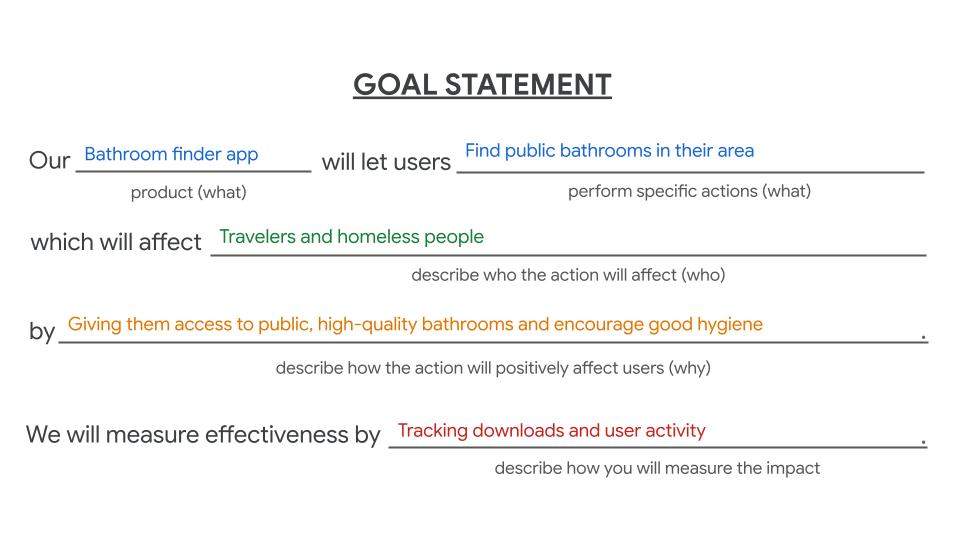 GOAL STATEMENT

Our Bathroom finder app will let users Find public bathrooms in their area
product (what) perform specific actions (what)

which will affect Travelers and homeless people
describe who the action will affect (who)

by Giving them access to public, high-quality bathrooms and encourage good hygiene .
describe how the action will positively affect users (why)

We will measure effectiveness by Tracking downloads and user activity .
describe how you will measure the impact